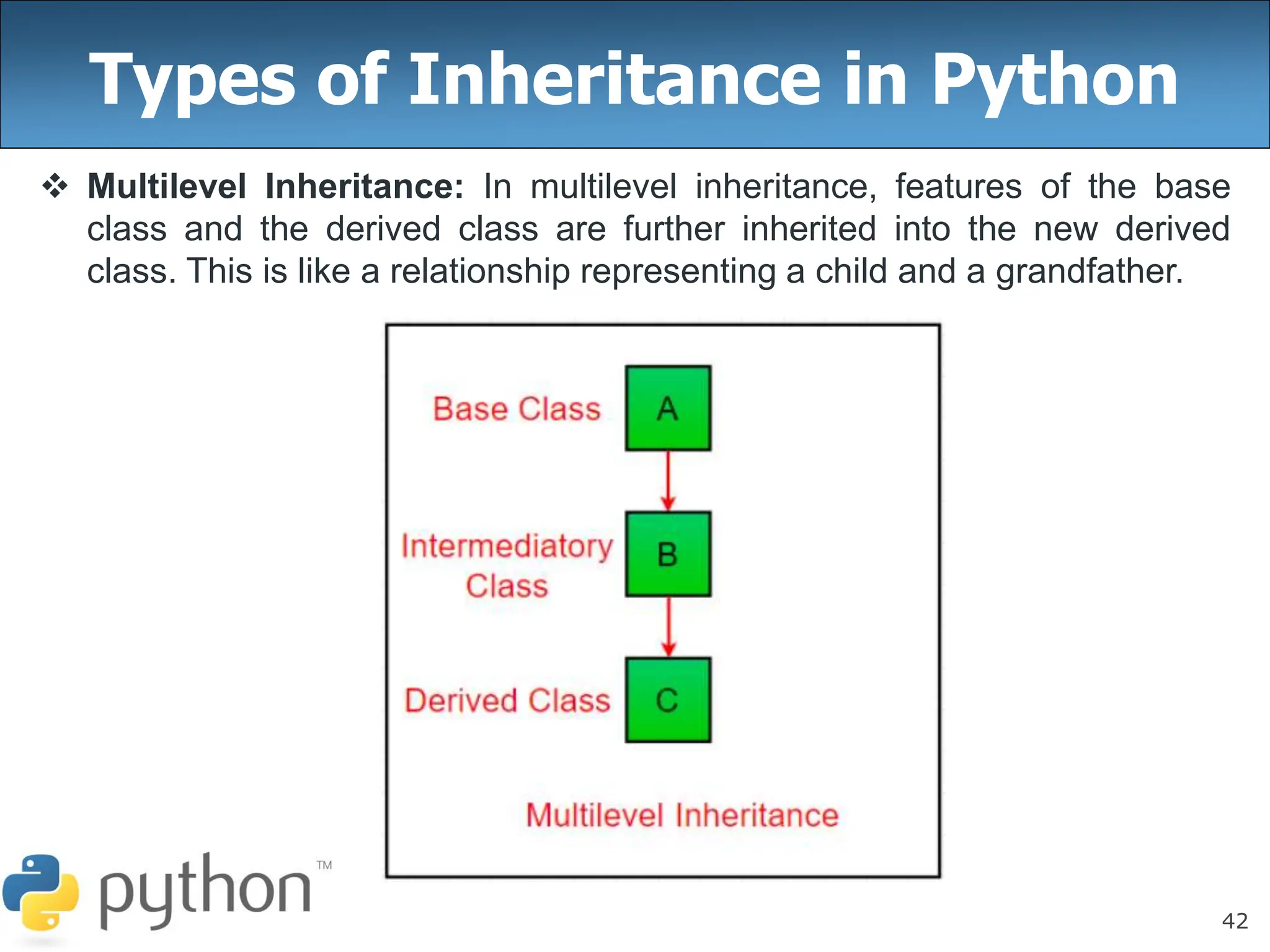 Types of Inheritance in Python

❖ **Multilevel Inheritance:** In multilevel inheritance, features of the base class and the derived class are further inherited into the new derived class. This is like a relationship representing a child and a grandfather.

Base Class
A
Intermediatory Class
B
Derived Class
C
Multilevel Inheritance

python™

42